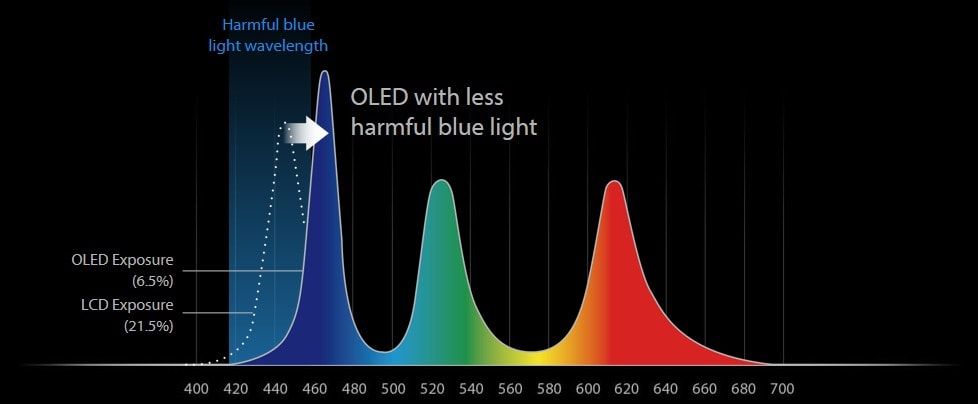 Harmful blue light wavelength

OLED with less harmful blue light

OLED Exposure (6.5%)

LCD Exposure (21.5%)

400 420 440 460 480 500 520 540 560 580 600 620 640 660 680 700